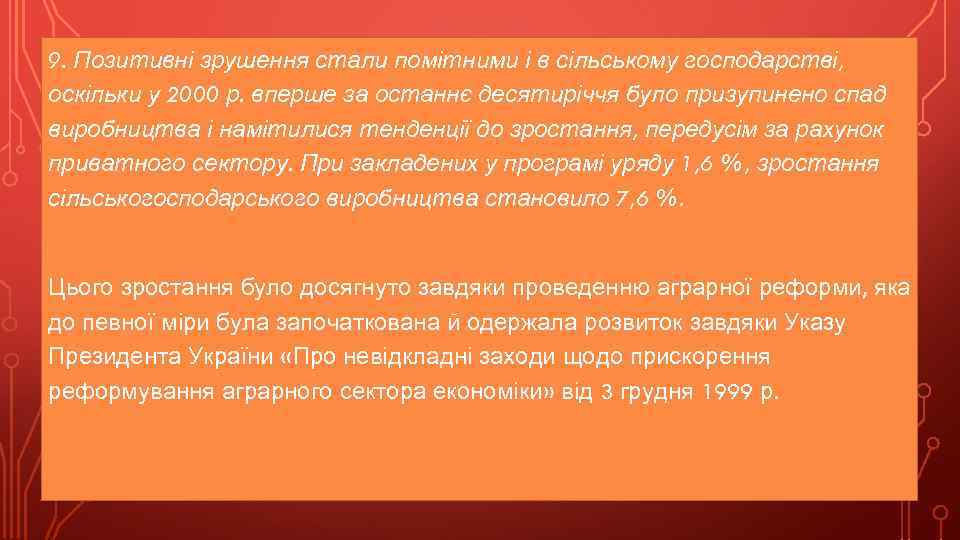 9. Позитивні зрушення стали помітними і в сільському господарстві, оскільки у 2000 р. вперше за останнє десятиріччя було призупинено спад виробництва і намітилися тенденції до зростання, передусім за рахунок приватного сектору. При закладених у програмі уряду 1,6 %, зростання сільськогосподарського виробництва становило 7,6 %.

Цього зростання було досягнуто завдяки проведенню аграрної реформи, яка до певної міри була започаткована й одержала розвиток завдяки Указу Президента України «Про невідкладні заходи щодо прискорення реформування аграрного сектора економіки» від 3 грудня 1999 р.